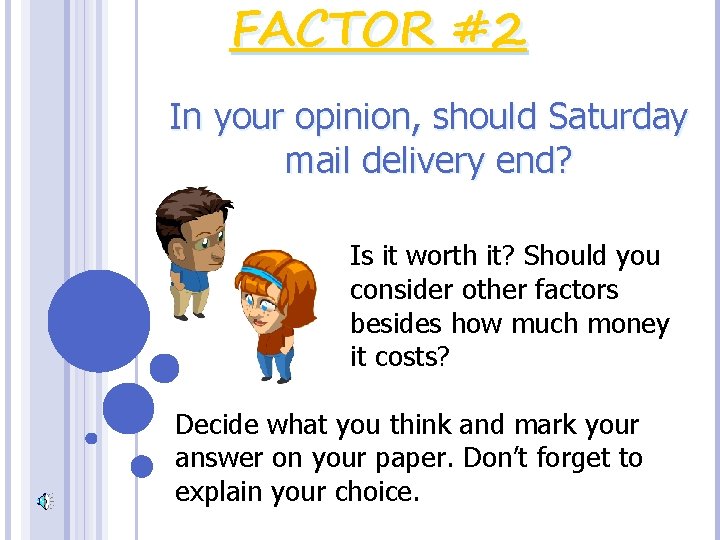 FACTOR #2

In your opinion, should Saturday mail delivery end?

Is it worth it? Should you consider other factors besides how much money it costs?

Decide what you think and mark your answer on your paper. Don't forget to explain your choice.